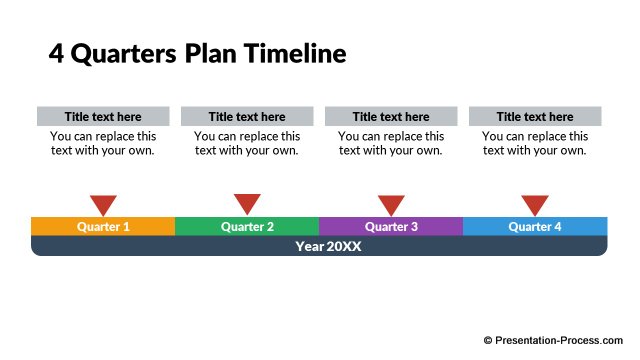 4 Quarters Plan Timeline

Title text here
You can replace this text with your own.

Title text here
You can replace this text with your own.

Title text here
You can replace this text with your own.

Title text here
You can replace this text with your own.

Quarter 1
Quarter 2
Quarter 3
Quarter 4
Year 20XX

© Presentation-Process.com